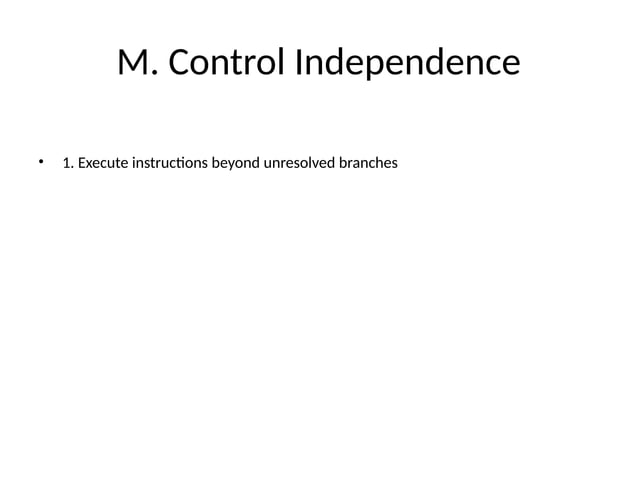 M. Control Independence

• 1. Execute instructions beyond unresolved branches